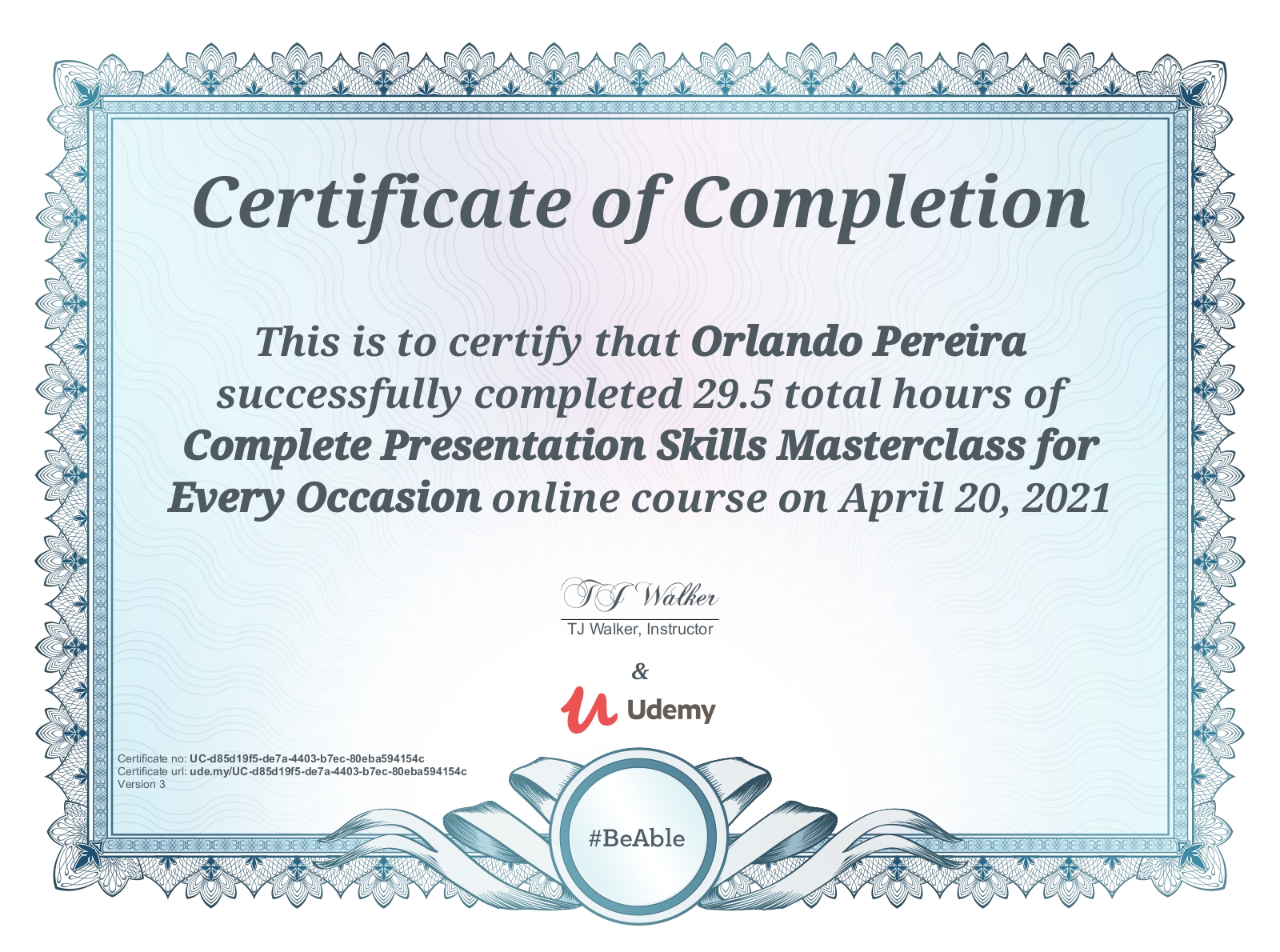 Certificate of Completion

This is to certify that Orlando Pereira successfully completed 29.5 total hours of Complete Presentation Skills Masterclass for Every Occasion online course on April 20, 2021

TJ Walker
TJ Walker, Instructor

&

Udemy

Certificate no: UC-d85d19f5-de7a-4403-b7ec-80eba594154c
Certificate url: ude.my/UC-d85d19f5-de7a-4403-b7ec-80eba594154c
Version 3

#BeAble